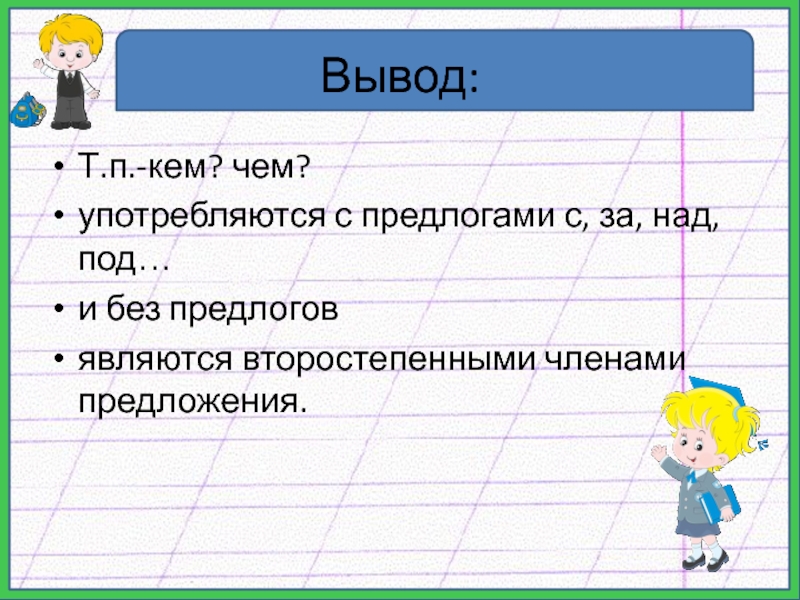 Вывод:

• Т.п.-кем? чем?
• употребляются с предлогами с, за, над, под…
• и без предлогов
• являются второстепенными членами предложения.